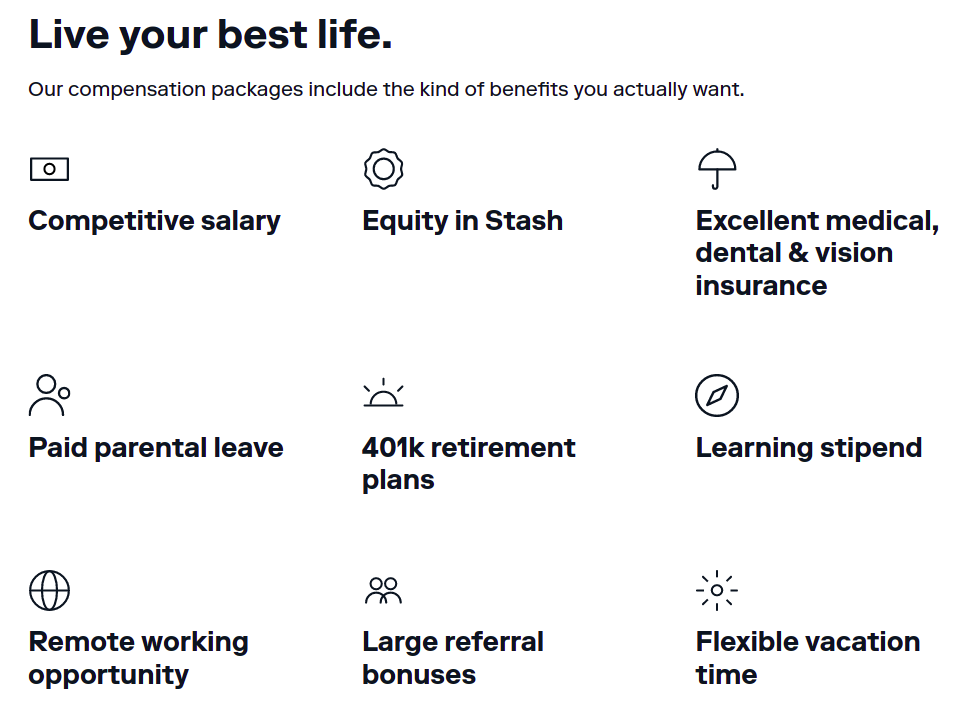 Live your best life.

Our compensation packages include the kind of benefits you actually want.

Competitive salary

Equity in Stash

Excellent medical, dental & vision insurance

Paid parental leave

401k retirement plans

Learning stipend

Remote working opportunity

Large referral bonuses

Flexible vacation time